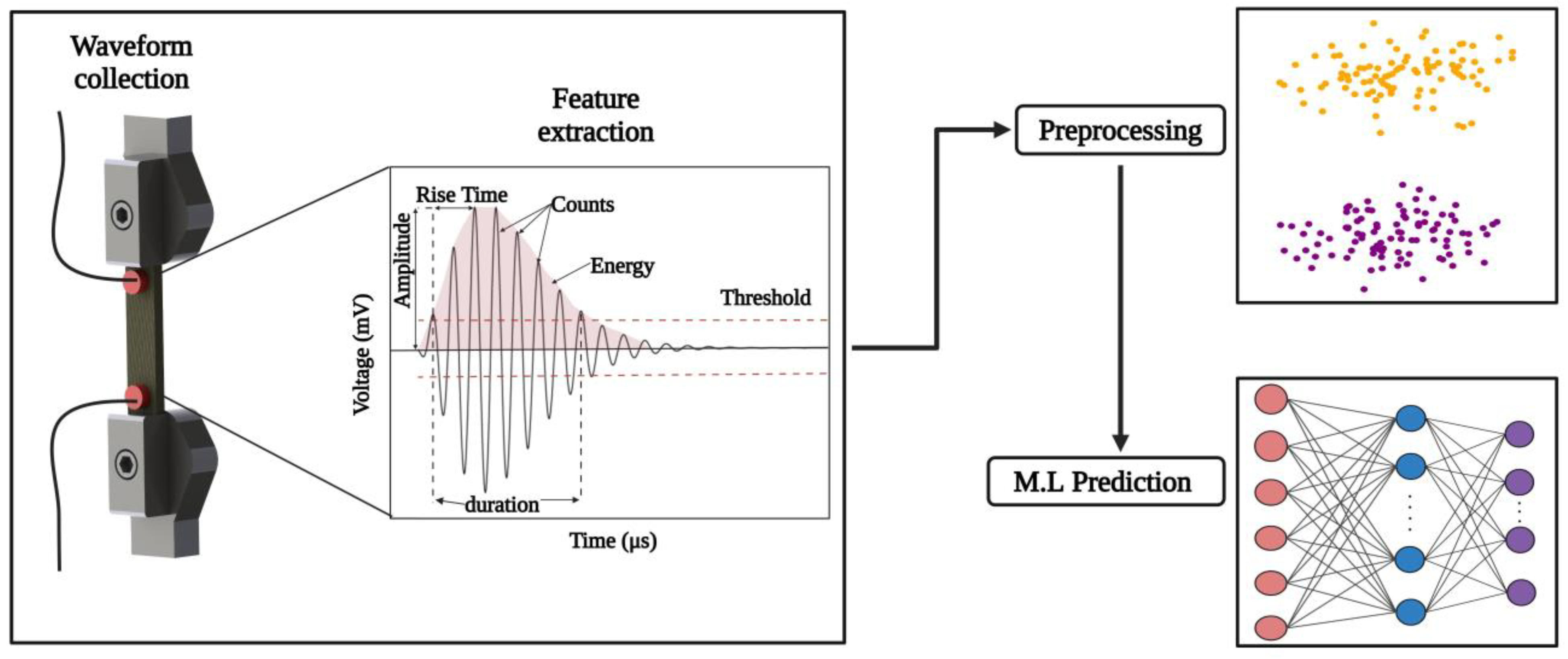 Waveform collection

Feature extraction

Rise Time

Counts

Amplitude

Energy

Threshold

Voltage (mV)

duration

Time (µs)

Preprocessing

M.L Prediction